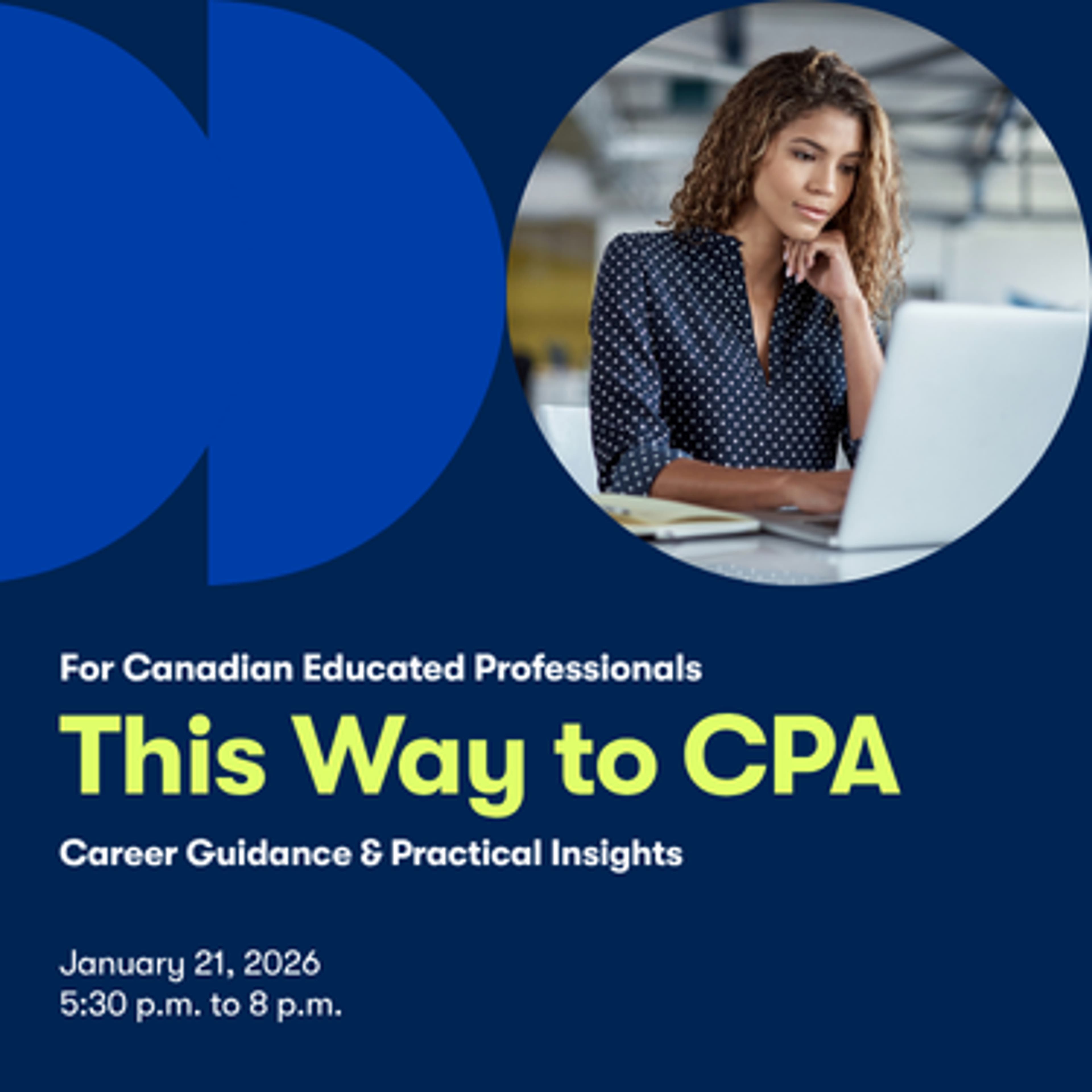 For Canadian Educated Professionals

This Way to CPA

Career Guidance & Practical Insights

January 21, 2026
5:30 p.m. to 8 p.m.